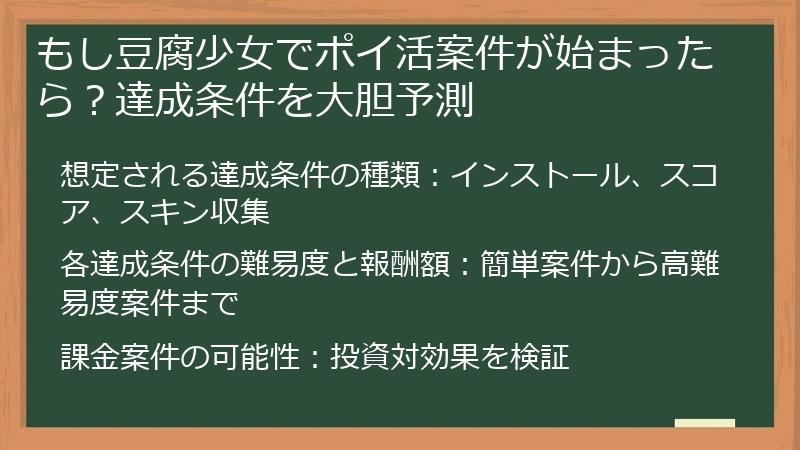 もし豆腐少女でポイ活案件が始まったら？達成条件を大胆予測

想定される達成条件の種類：インストール、スコア、スキン収集

各達成条件の難易度と報酬額：簡単案件から高難易度案件まで

課金案件の可能性：投資対効果を検証